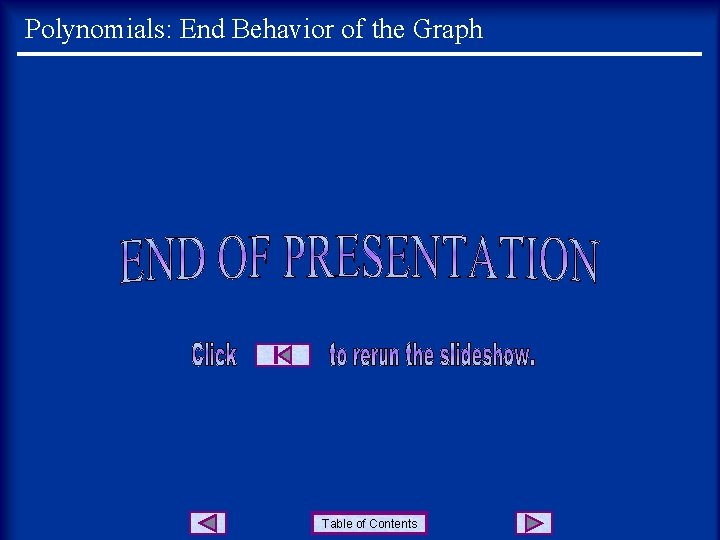 Polynomials: End Behavior of the Graph

END OF PRESENTATION

Click to rerun the slideshow.

Table of Contents